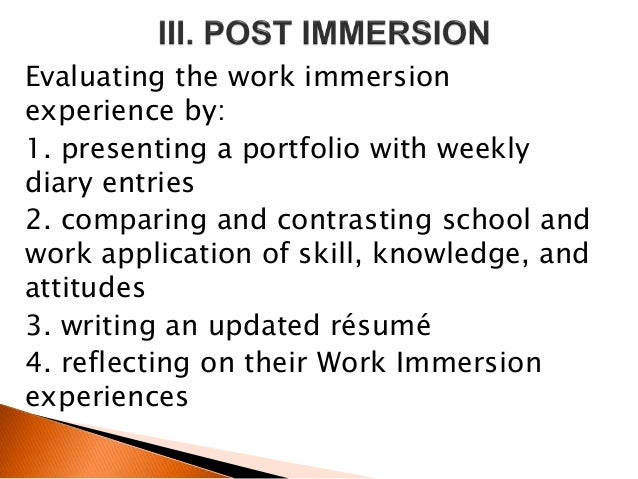 III. POST IMMERSION

Evaluating the work immersion experience by:

1. presenting a portfolio with weekly diary entries

2. comparing and contrasting school and work application of skill, knowledge, and attitudes

3. writing an updated résumé

4. reflecting on their Work Immersion experiences